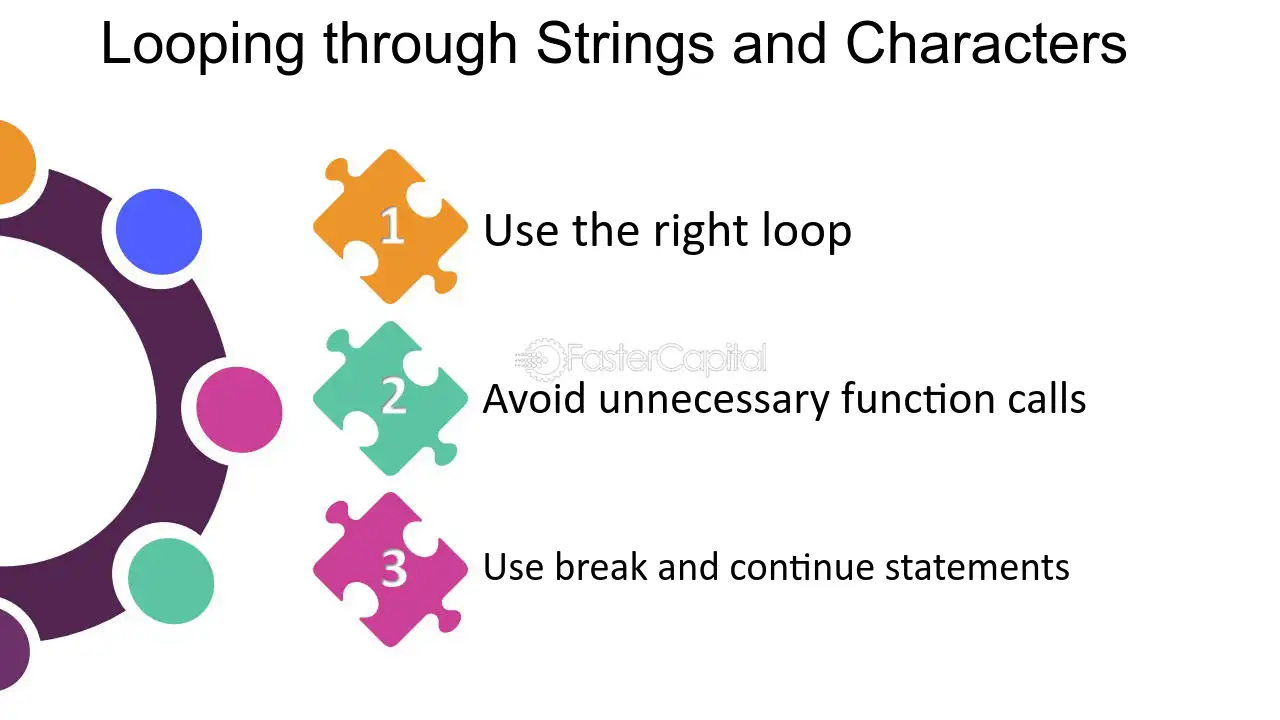 Looping through Strings and Characters

1
Use the right loop

2
Avoid unnecessary function calls

3
Use break and continue statements

FasterCapital